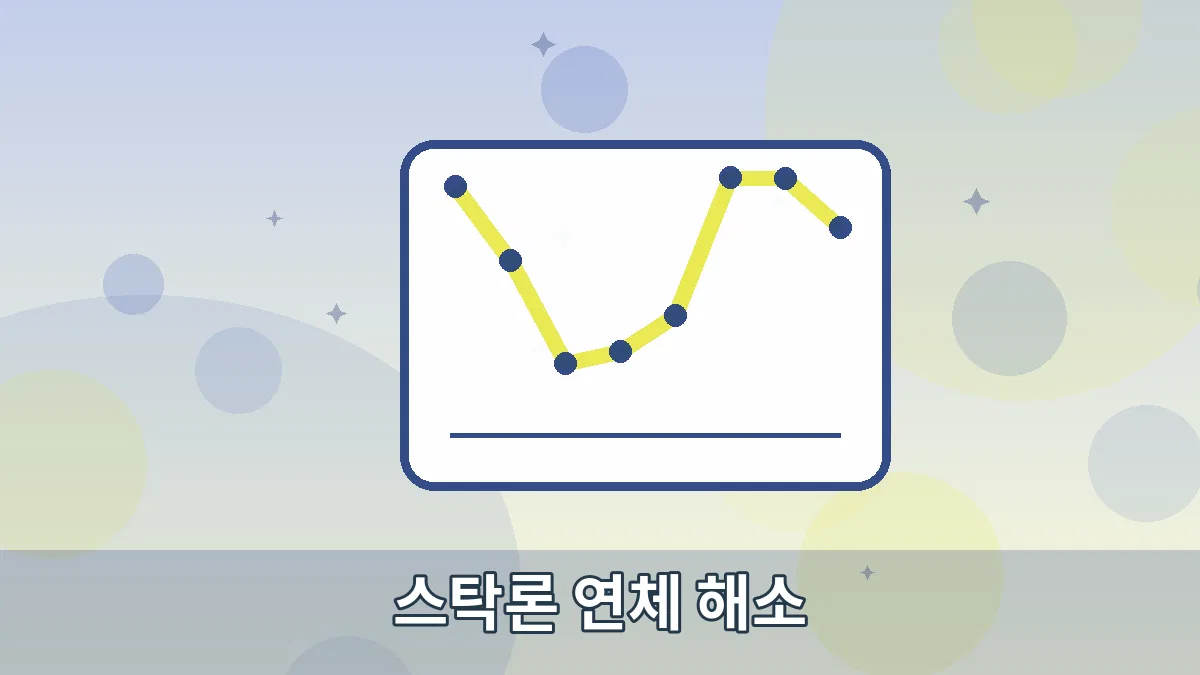 스탁론 연체 해소